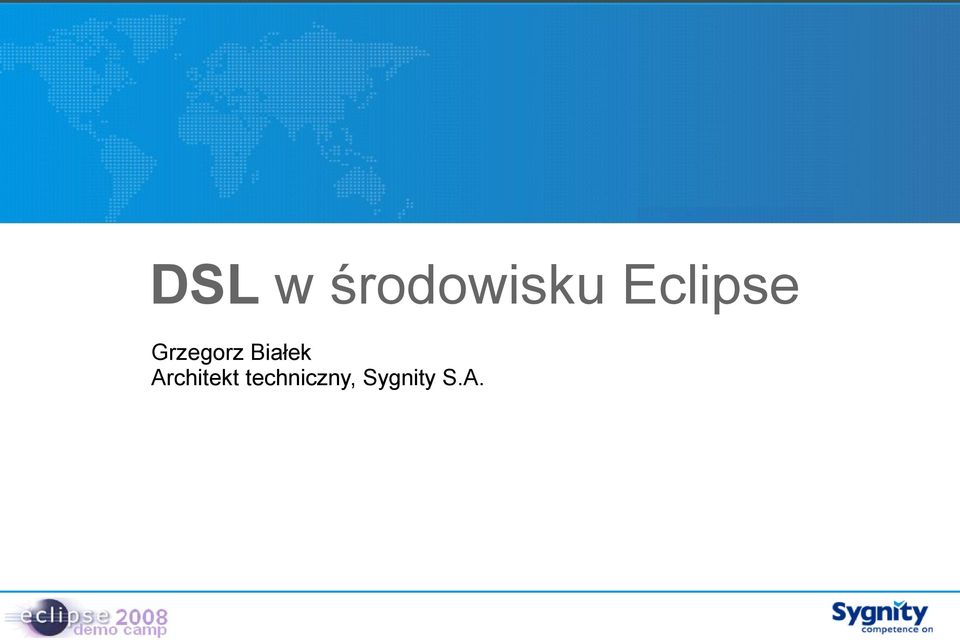 DSL w środowisku Eclipse

Grzegorz Białek
Architekt techniczny, Sygnity S.A.

eclipse 2008 demo camp

Sygnity competence on